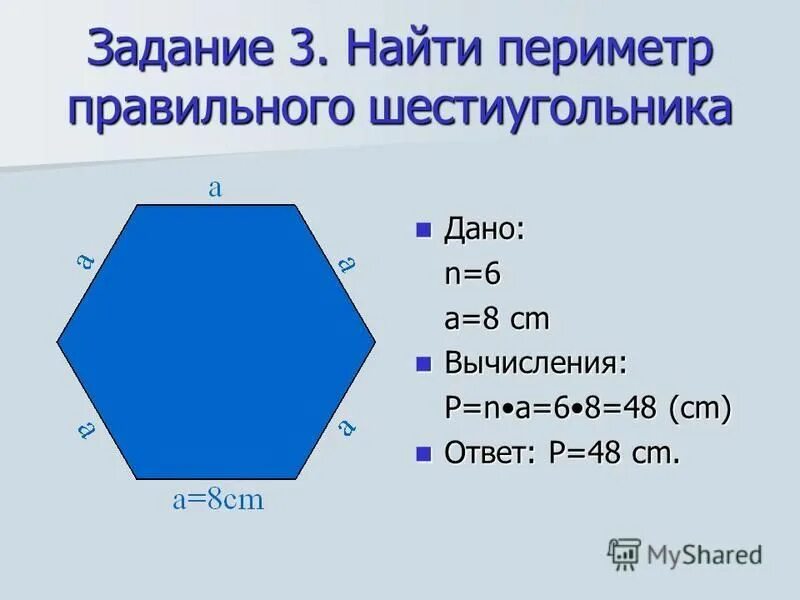 Задание 3. Найти периметр правильного шестиугольника

a

a

a

a

a

a=8cm

Дано:
n=6
a=8 cm

Вычисления:
P=n•a=6•8=48 (cm)

Ответ: P=48 cm.

MyShared